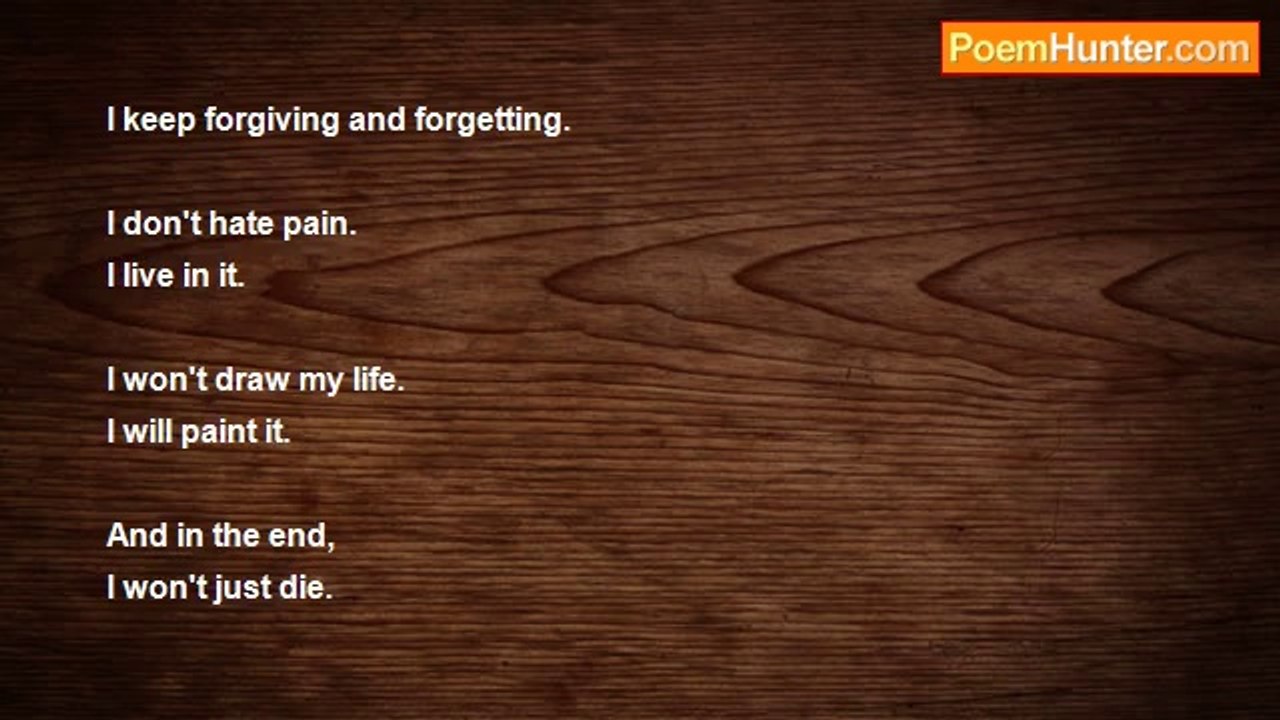 PoemHunter.com

I keep forgiving and forgetting.

I don't hate pain.
I live in it.

I won't draw my life.
I will paint it.

And in the end,
I won't just die.